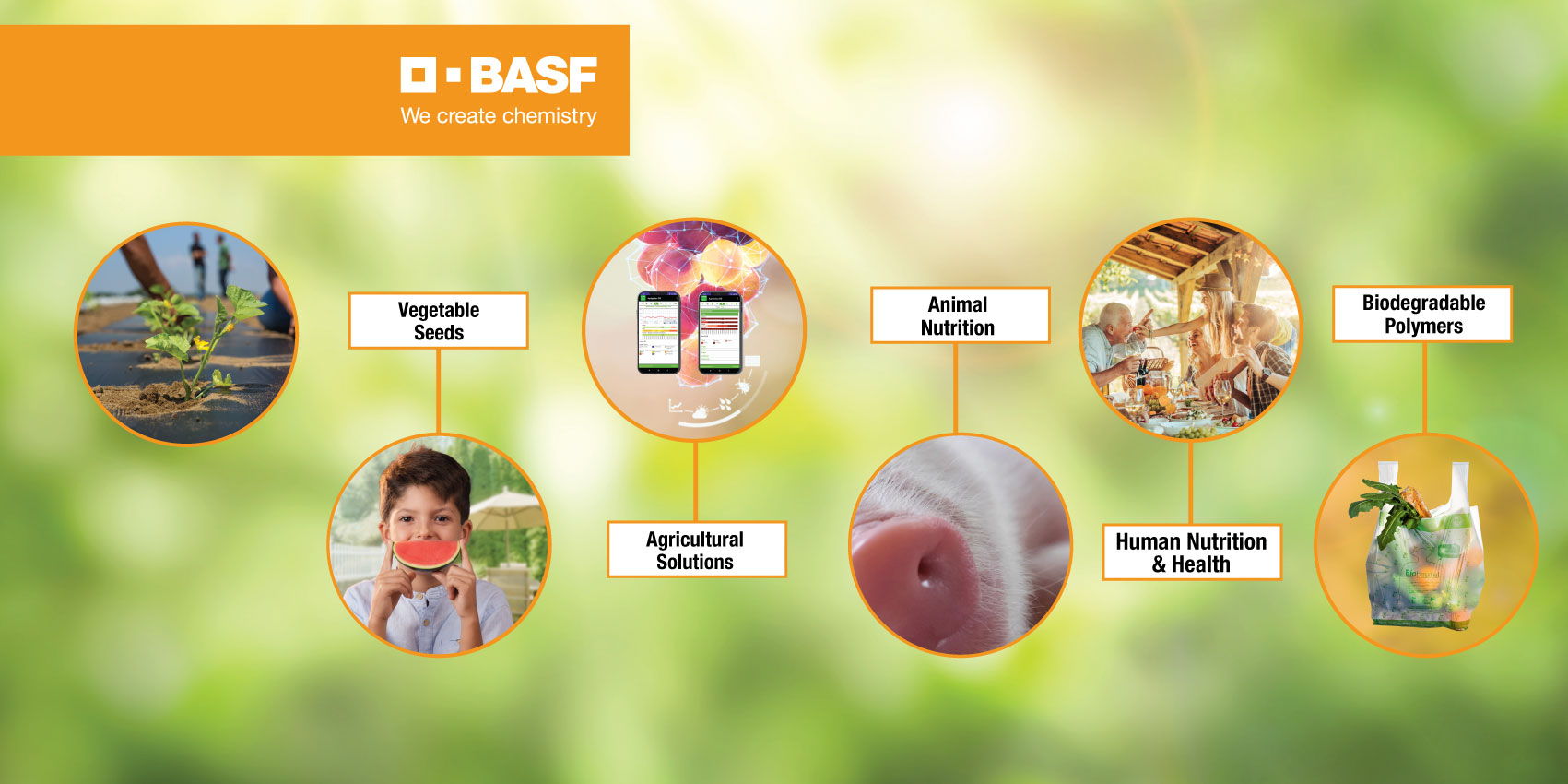 BASF
We create chemistry

Vegetable Seeds

Agricultural Solutions

Animal Nutrition

Human Nutrition & Health

Biodegradable Polymers